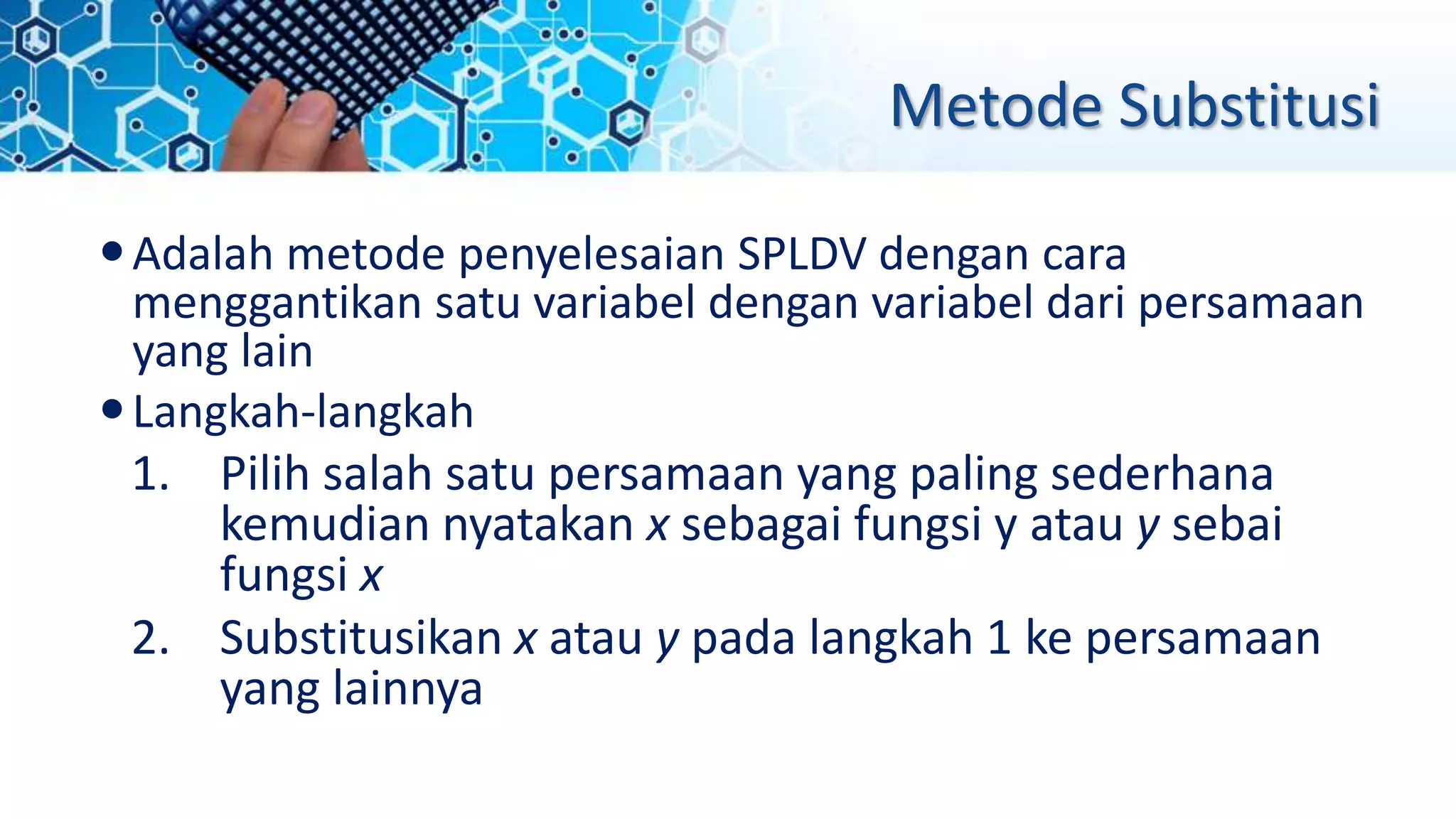 Metode Substitusi

• Adalah metode penyelesaian SPLDV dengan cara menggantikan satu variabel dengan variabel dari persamaan yang lain

• Langkah-langkah

1. Pilih salah satu persamaan yang paling sederhana kemudian nyatakan $x$ sebagai fungsi y atau $y$ sebai fungsi $x$

2. Substitusikan $x$ atau $y$ pada langkah 1 ke persamaan yang lainnya